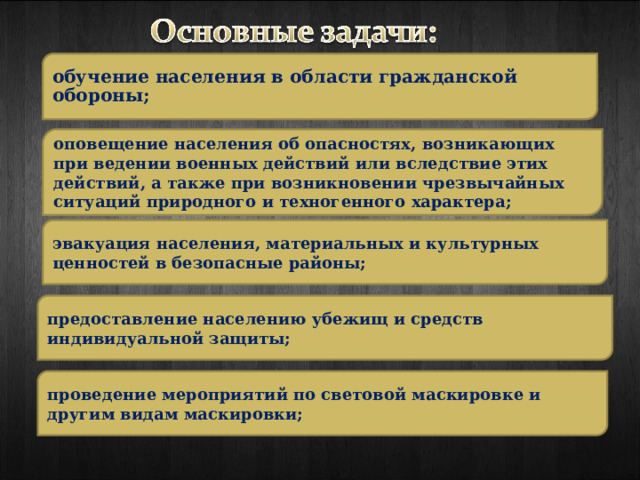 Основные задачи:

обучение населения в области гражданской обороны;

оповещение населения об опасностях, возникающих при ведении военных действий или вследствие этих действий, а также при возникновении чрезвычайных ситуаций природного и техногенного характера;

эвакуация населения, материальных и культурных ценностей в безопасные районы;

предоставление населению убежищ и средств индивидуальной защиты;

проведение мероприятий по световой маскировке и другим видам маскировки;